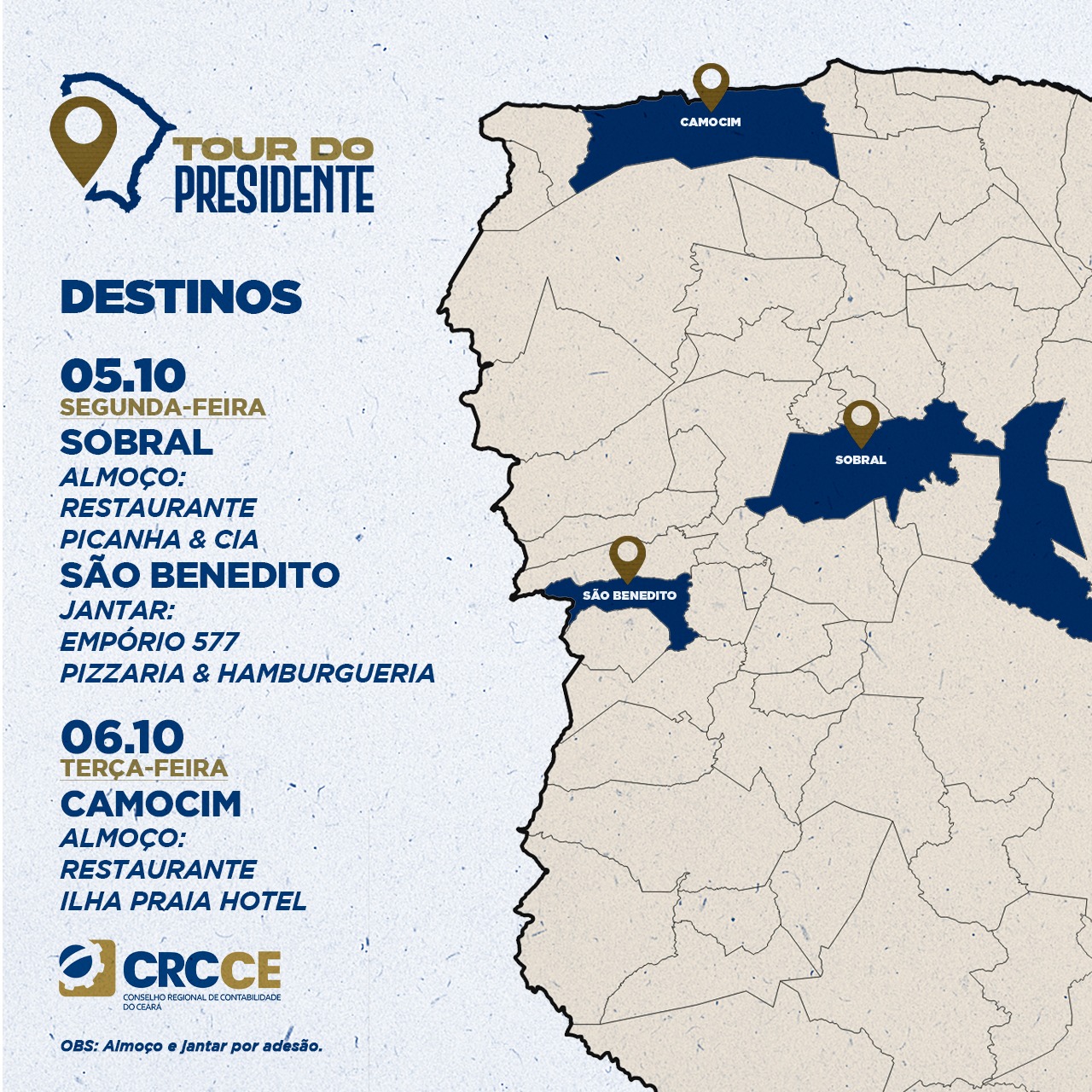 TOUR DO PRESIDENTE

DESTINOS

05.10
SEGUNDA-FEIRA
SOBRAL
ALMOÇO:
RESTAURANTE
PICANHA & CIA
SÃO BENEDITO
JANTAR:
EMPÓRIO 577
PIZZARIA & HAMBURGUERIA

06.10
TERÇA-FEIRA
CAMOCIM
ALMOÇO:
RESTAURANTE
ILHA PRAIA HOTEL

CRCCE
CONSELHO REGIONAL DE CONTABILIDADE DO CEARÁ

OBS: Almoço e jantar por adesão.

CAMOCIM

SOBRAL

SÃO BENEDITO